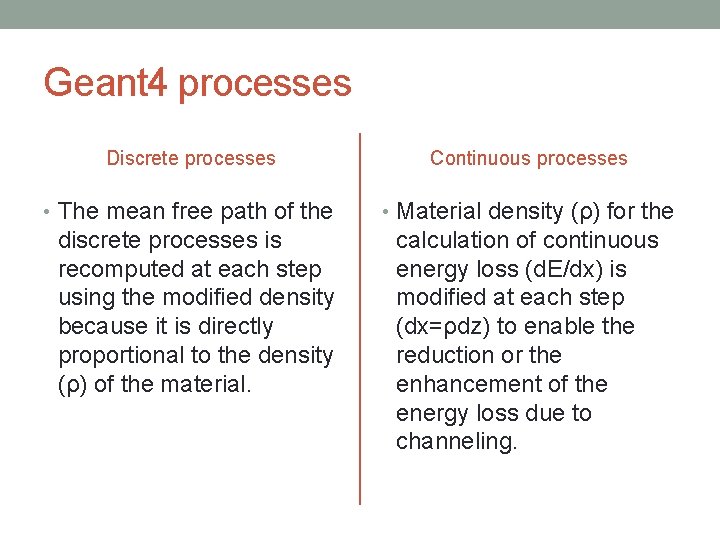 Geant4 processes

Discrete processes

• The mean free path of the discrete processes is recomputed at each step using the modified density because it is directly proportional to the density (ρ) of the material.

Continuous processes

• Material density (ρ) for the calculation of continuous energy loss (dE/dx) is modified at each step (dx=ρdz) to enable the reduction or the enhancement of the energy loss due to channeling.